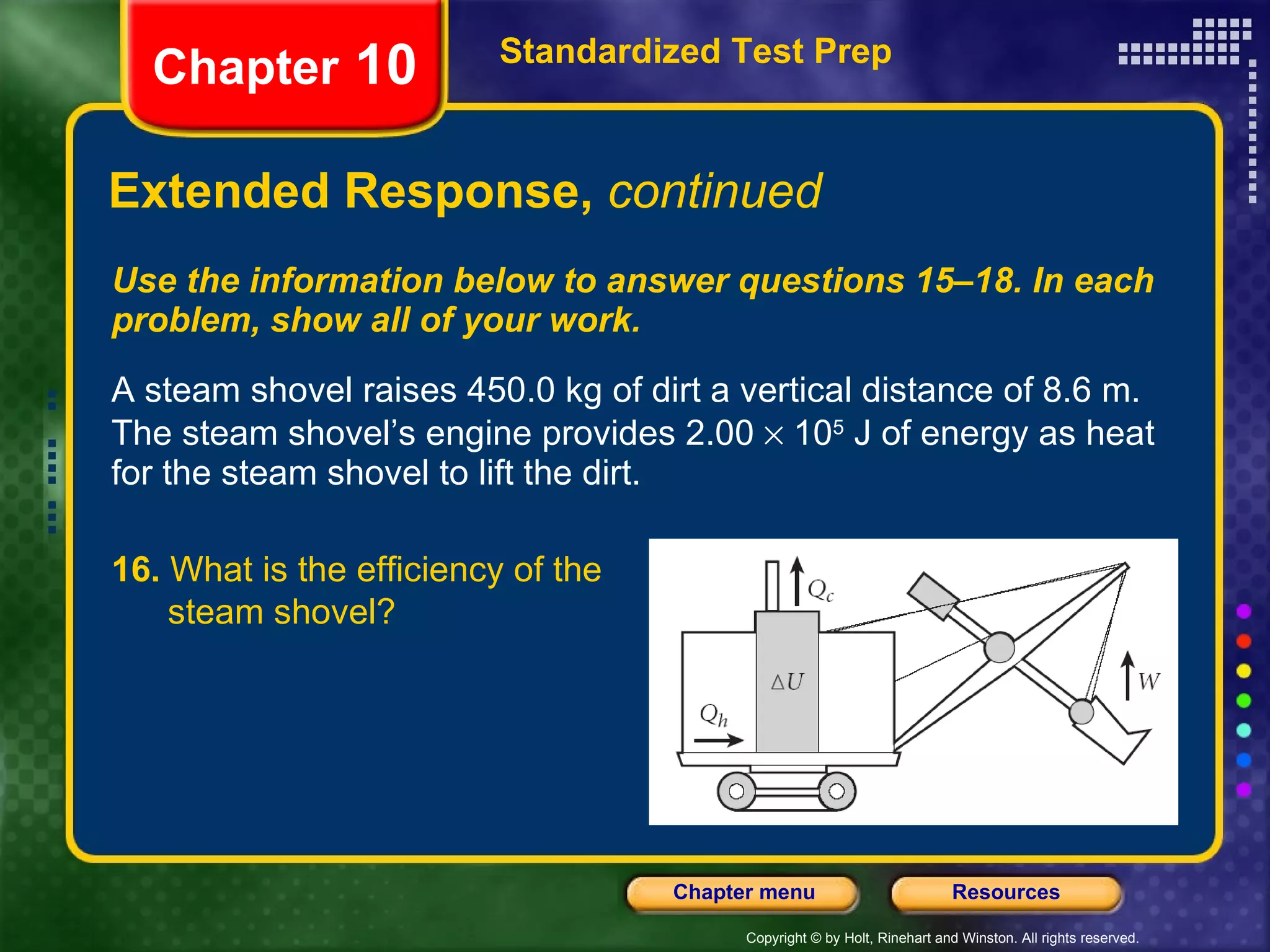 Chapter 10

Standardized Test Prep

Extended Response, continued

Use the information below to answer questions 15–18. In each problem, show all of your work.

A steam shovel raises 450.0 kg of dirt a vertical distance of 8.6 m. The steam shovel's engine provides $2.00 \times 10^5$ J of energy as heat for the steam shovel to lift the dirt.

16. What is the efficiency of the steam shovel?

$Q_c$

$\Delta U$

$Q_h$

$W$

Chapter menu

Resources

Copyright © by Holt, Rinehart and Winston. All rights reserved.